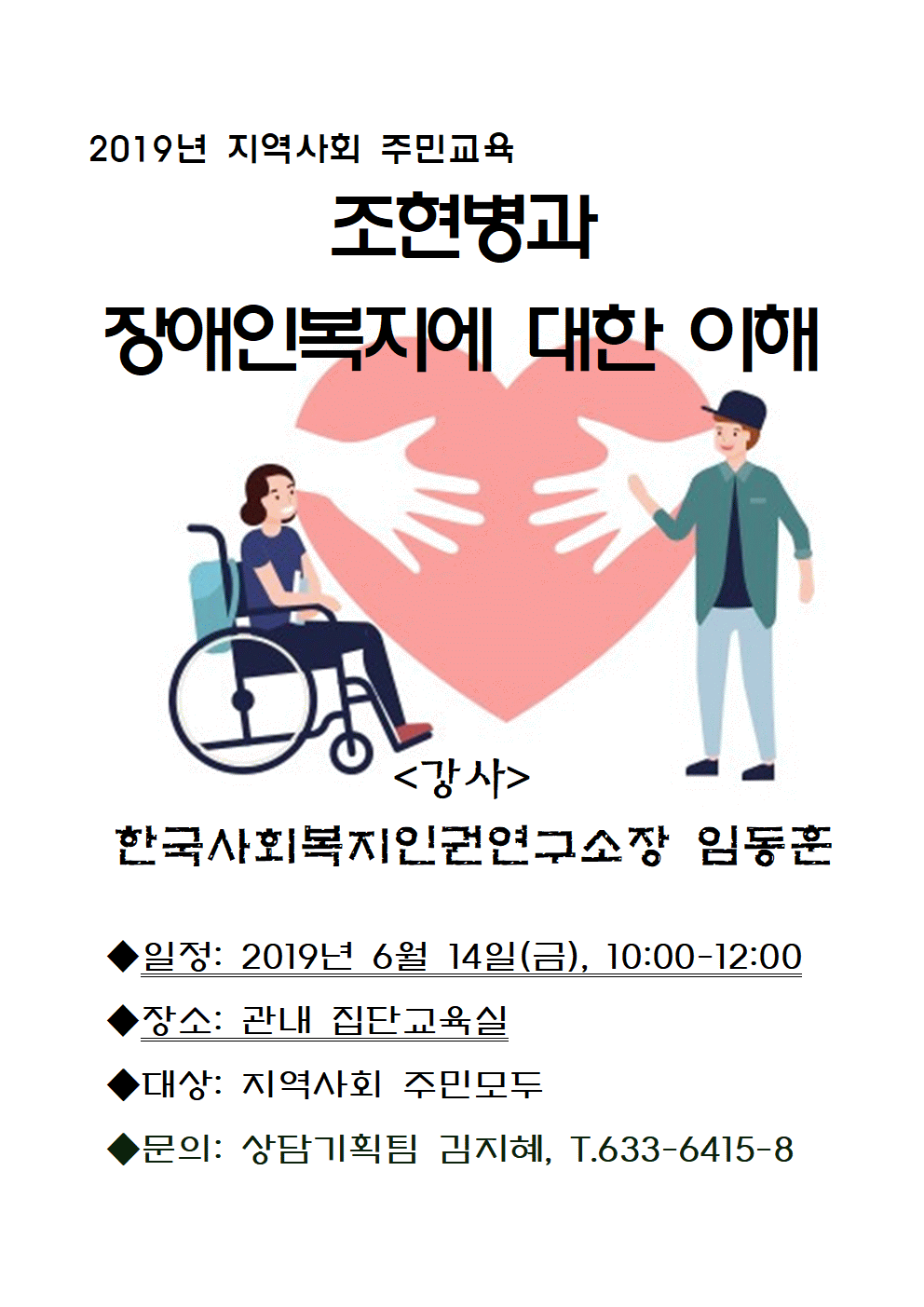 2019년 지역사회 주민교육

조현병과

장애인복지에 대한 이해

<강사>

한국사회복지인권연구소장 임동훈

◆일정: 2019년 6월 14일(금), 10:00-12:00

◆장소: 관내 집단교육실

◆대상: 지역사회 주민모두

◆문의: 상담기획팀 김지혜, T.633-6415-8